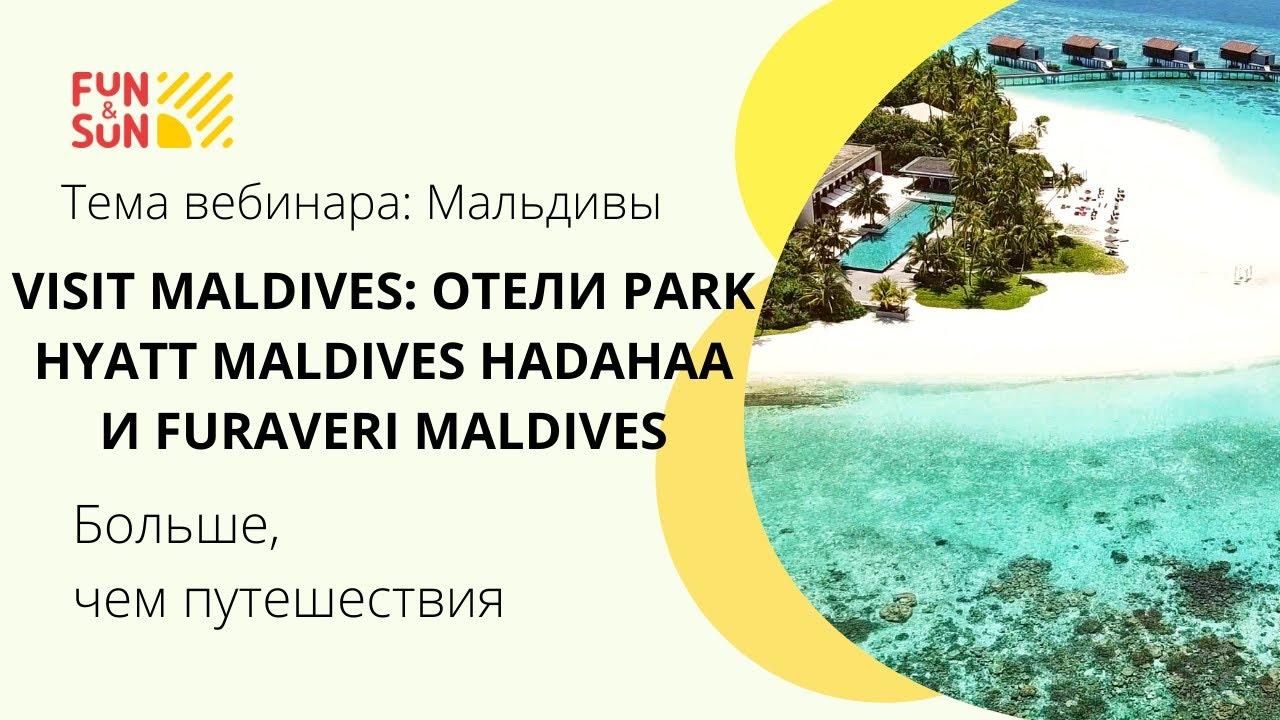 FUN & SUN

Тема вебинара: Мальдивы

VISIT MALDIVES: ОТЕЛИ PARK HYATT MALDIVES HADAHAA И FURAVERI MALDIVES

Больше,
чем путешествия